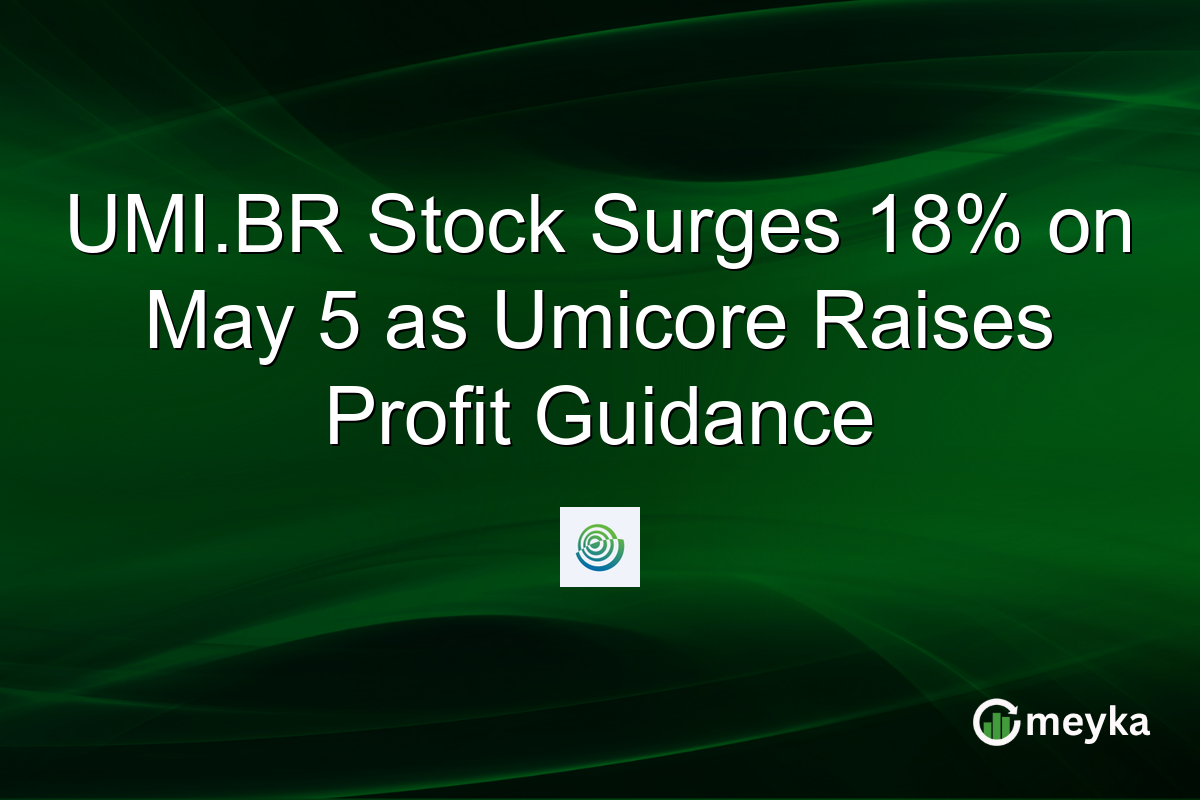 UMI.BR Stock Surges 18% on May 5 as Umicore Raises Profit Guidance

meyka